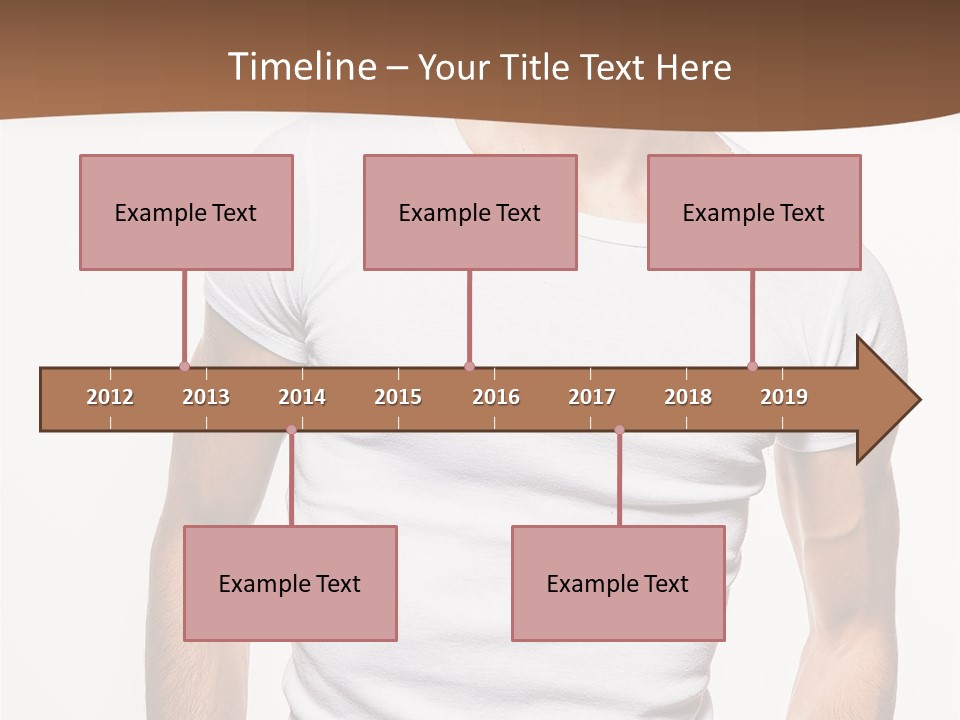 Timeline – Your Title Text Here

Example Text

Example Text

Example Text

2012 2013 2014 2015 2016 2017 2018 2019

Example Text

Example Text